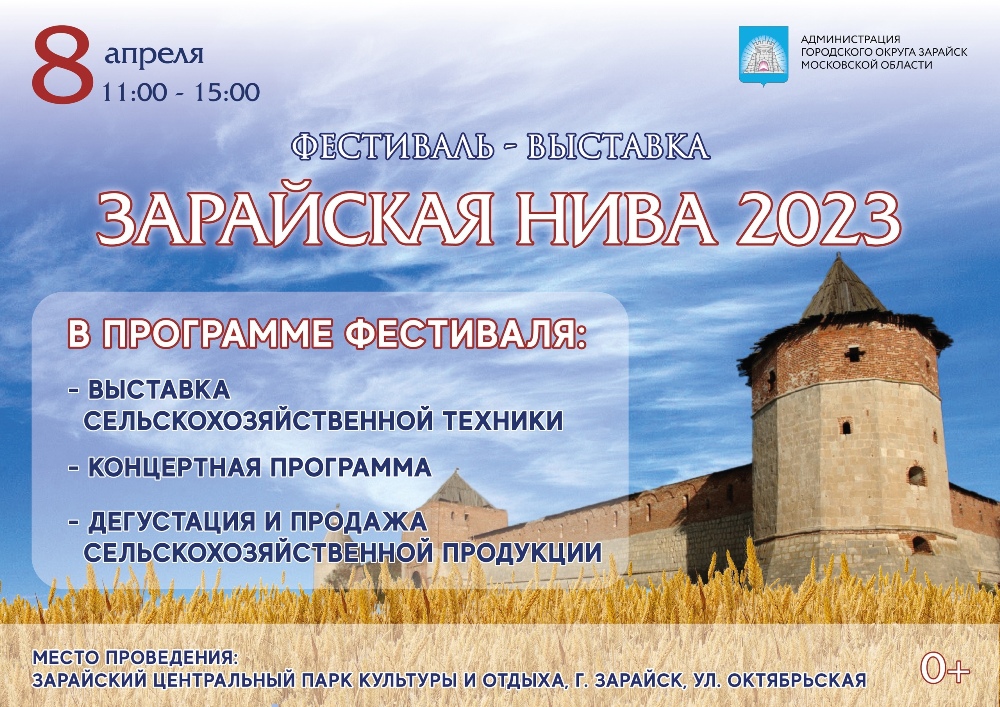 8 апреля
11:00 - 15:00

АДМИНИСТРАЦИЯ
ГОРОДСКОГО ОКРУГА ЗАРАЙСК
МОСКОВСКОЙ ОБЛАСТИ

ФЕСТИВАЛЬ - ВЫСТАВКА
ЗАРАЙСКАЯ НИВА 2023

В ПРОГРАММЕ ФЕСТИВАЛЯ:

- ВЫСТАВКА СЕЛЬСКОХОЗЯЙСТВЕННОЙ ТЕХНИКИ

- КОНЦЕРТНАЯ ПРОГРАММА

- ДЕГУСТАЦИЯ И ПРОДАЖА СЕЛЬСКОХОЗЯЙСТВЕННОЙ ПРОДУКЦИИ

МЕСТО ПРОВЕДЕНИЯ:
ЗАРАЙСКИЙ ЦЕНТРАЛЬНЫЙ ПАРК КУЛЬТУРЫ И ОТДЫХА, Г. ЗАРАЙСК, УЛ. ОКТЯБРЬСКАЯ

0+